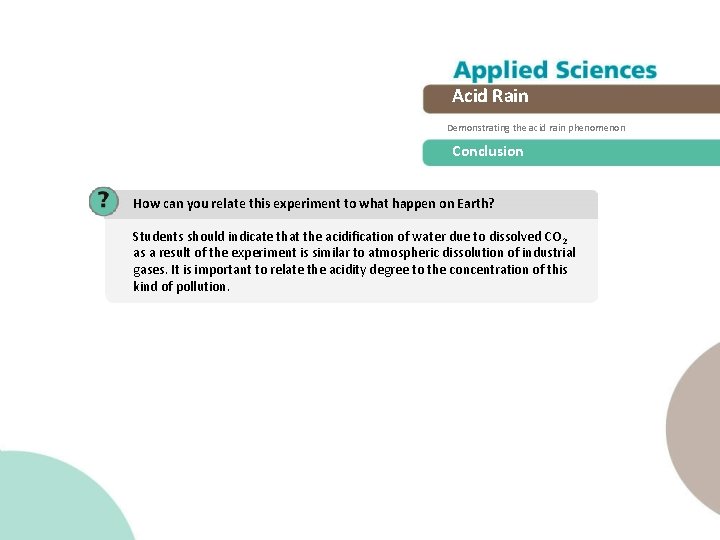 Applied Sciences

Acid Rain

Demonstrating the acid rain phenomenon

Conclusion

?

How can you relate this experiment to what happen on Earth?

Students should indicate that the acidification of water due to dissolved $CO_2$ as a result of the experiment is similar to atmospheric dissolution of industrial gases. It is important to relate the acidity degree to the concentration of this kind of pollution.